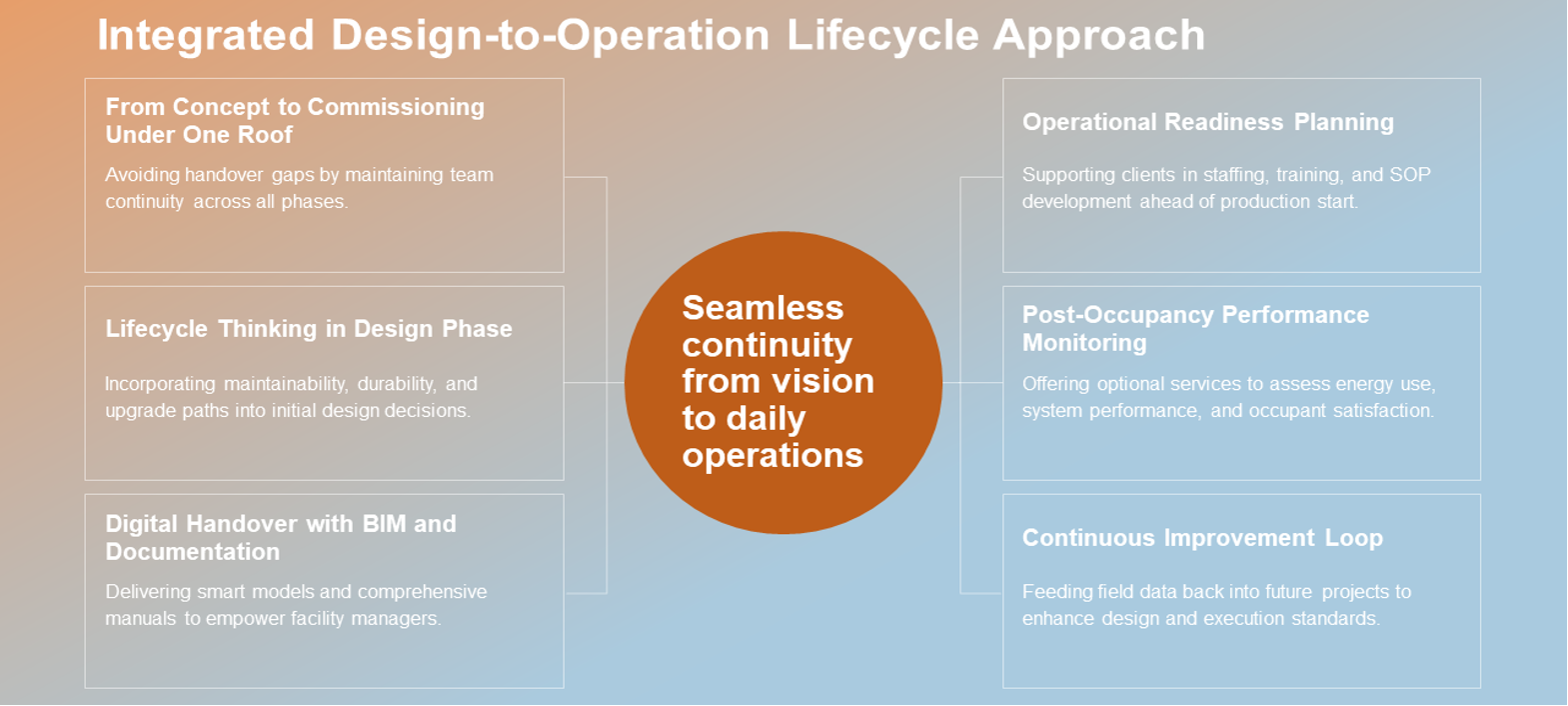 Integrated Design-to-Operation Lifecycle Approach

From Concept to Commissioning Under One Roof

Avoiding handover gaps by maintaining team continuity across all phases.

Lifecycle Thinking in Design Phase

Incorporating maintainability, durability, and upgrade paths into initial design decisions.

Digital Handover with BIM and Documentation

Delivering smart models and comprehensive manuals to empower facility managers.

Seamless continuity from vision to daily operations

Operational Readiness Planning

Supporting clients in staffing, training, and SOP development ahead of production start.

Post-Occupancy Performance Monitoring

Offering optional services to assess energy use, system performance, and occupant satisfaction.

Continuous Improvement Loop

Feeding field data back into future projects to enhance design and execution standards.